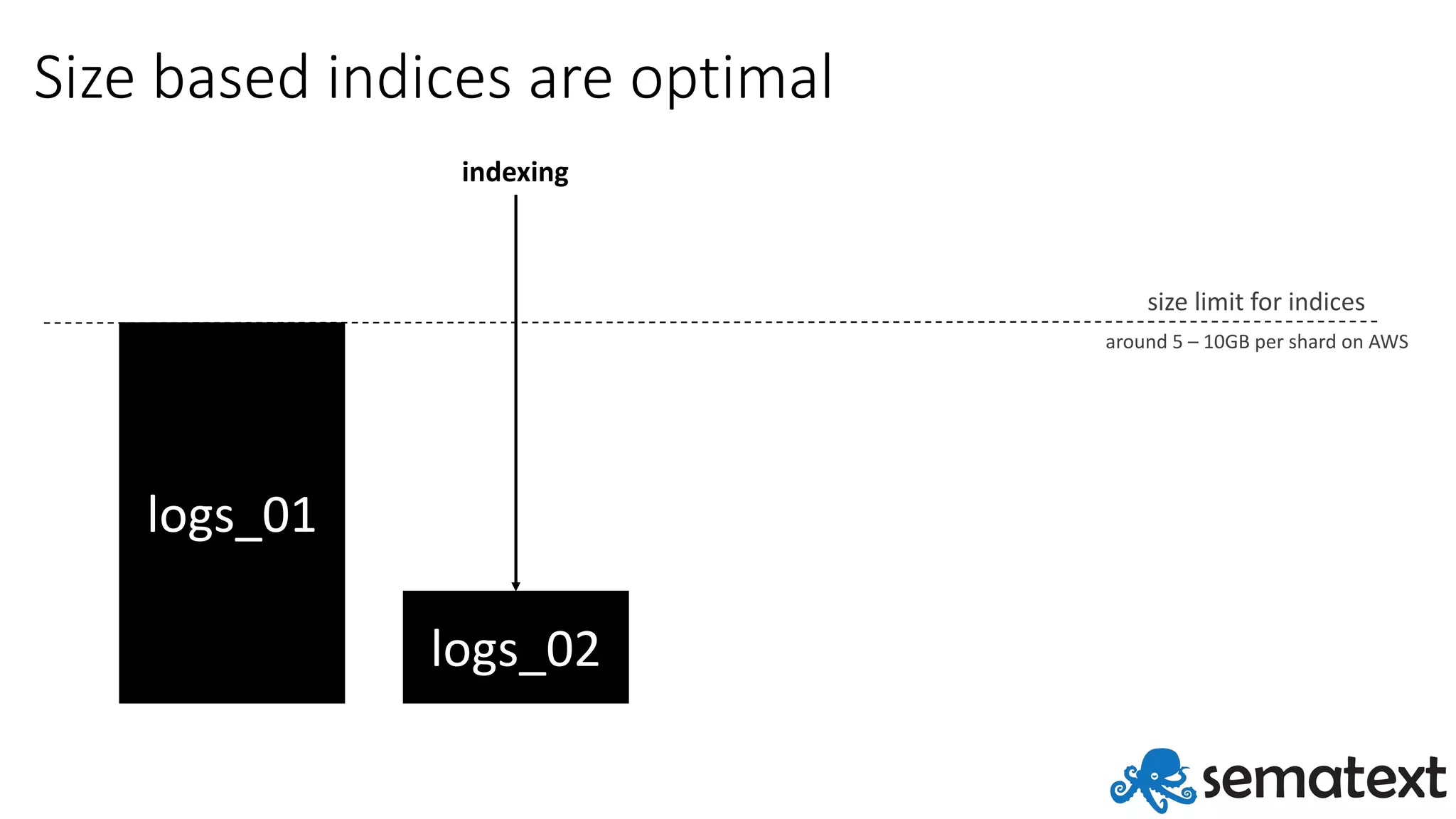 Size based indices are optimal

indexing

size limit for indices

around 5 – 10GB per shard on AWS

logs_01

logs_02

sematext